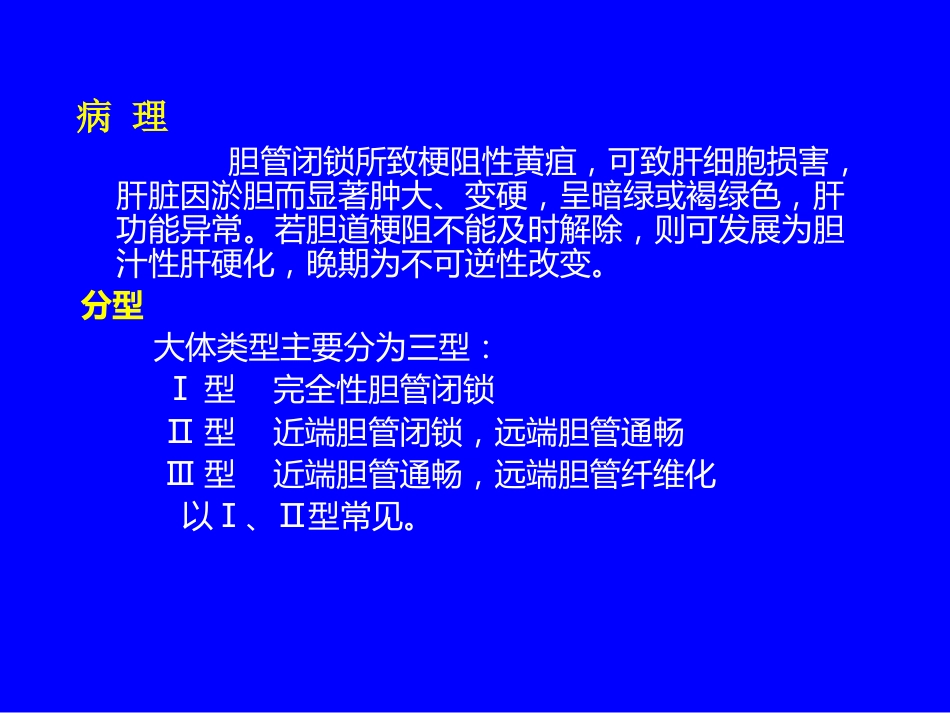 病 理

胆管闭锁所致梗阻性黄疸，可致肝细胞损害，肝脏因淤胆而显著肿大、变硬，呈暗绿或褐绿色，肝功能异常。若胆道梗阻不能及时解除，则可发展为胆汁性肝硬化，晚期为不可逆性改变。

分型

大体类型主要分为三型：

Ⅰ 型　完全性胆管闭锁

Ⅱ 型　近端胆管闭锁，远端胆管通畅

Ⅲ 型　近端胆管通畅，远端胆管纤维化

以Ⅰ、Ⅱ型常见。